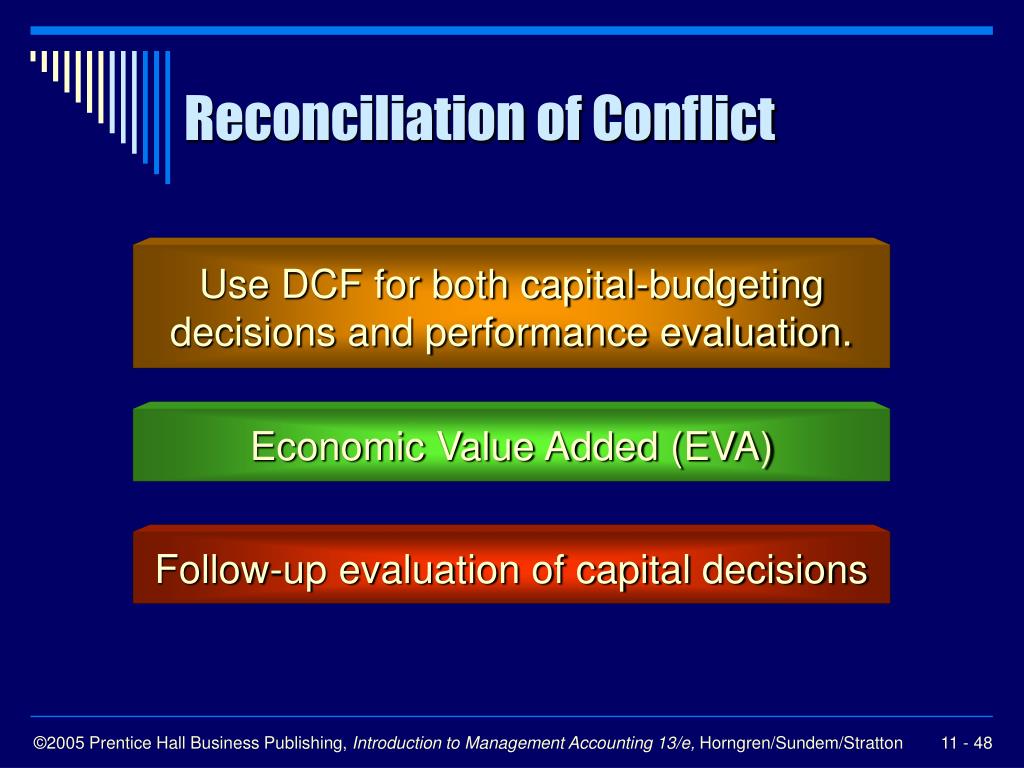 Reconciliation of Conflict

Use DCF for both capital-budgeting decisions and performance evaluation.

Economic Value Added (EVA)

Follow-up evaluation of capital decisions

©2005 Prentice Hall Business Publishing, Introduction to Management Accounting 13/e, Horngren/Sundem/Stratton 11 - 48